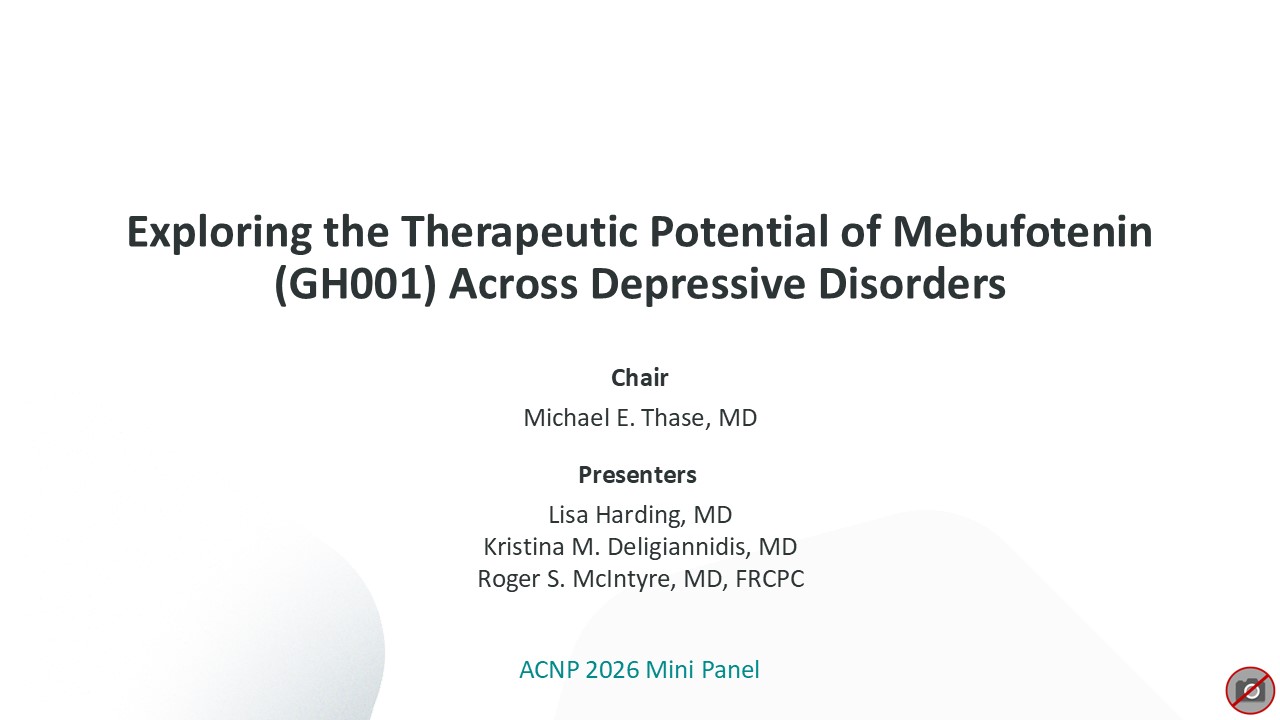 Exploring the Therapeutic Potential of Mebufotenin (GH001) Across Depressive Disorders

Chair
Michael E. Thase, MD

Presenters
Lisa Harding, MD
Kristina M. Deligiannidis, MD
Roger S. McIntyre, MD, FRCPC

ACNP 2026 Mini Panel